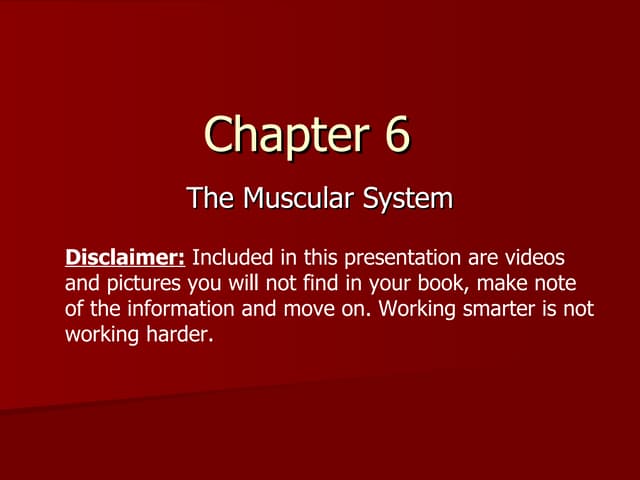 Chapter 6

The Muscular System

Disclaimer: Included in this presentation are videos and pictures you will not find in your book, make note of the information and move on. Working smarter is not working harder.